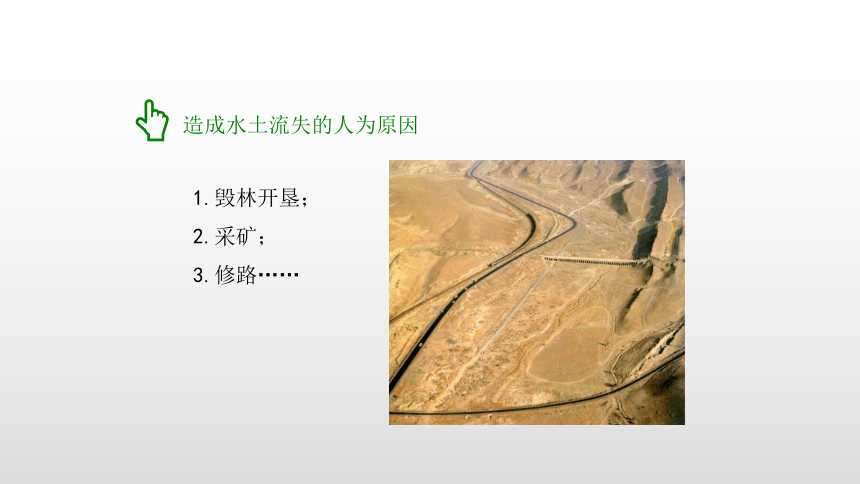 造成水土流失的人为原因

1. 毁林开垦；

2. 采矿；

3. 修路……